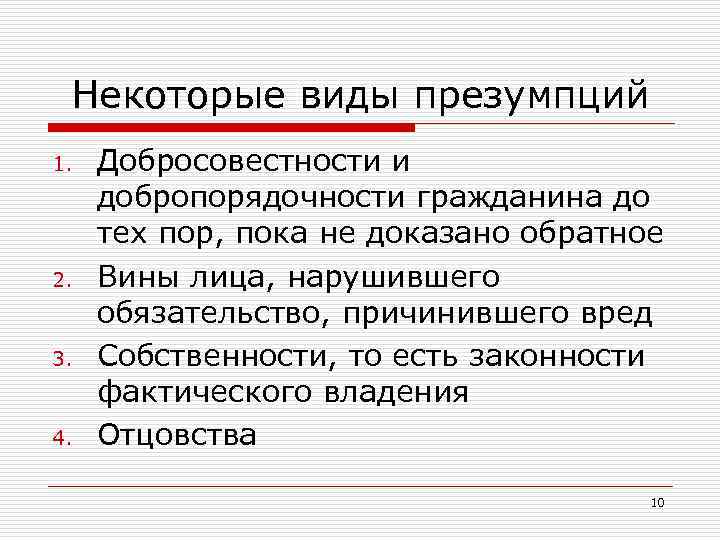 Некоторые виды презумпций

1. Добросовестности и добропорядочности гражданина до тех пор, пока не доказано обратное
2. Вины лица, нарушившего обязательство, причинившего вред
3. Собственности, то есть законности фактического владения
4. Отцовства

10